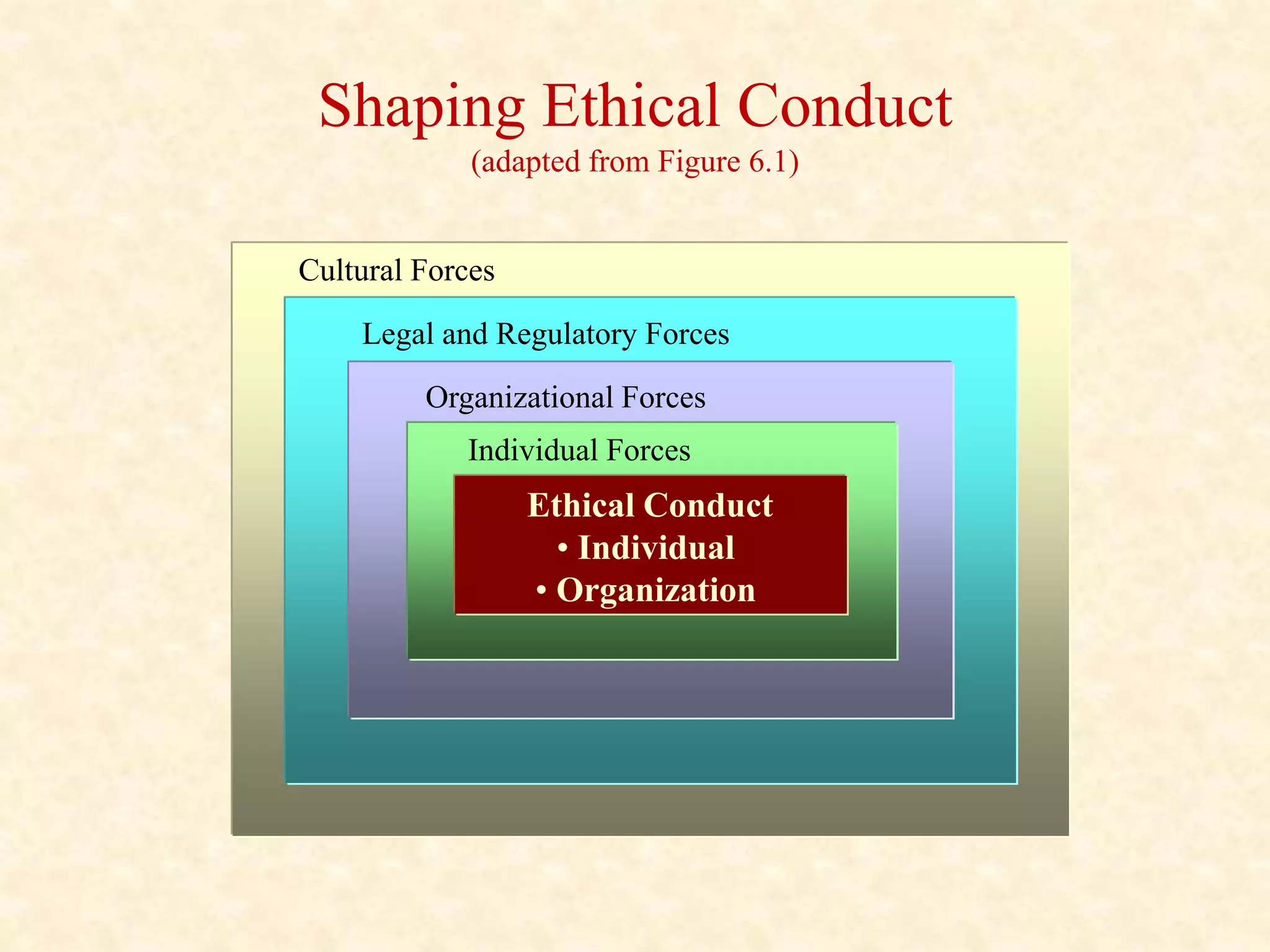 Shaping Ethical Conduct
(adapted from Figure 6.1)

Cultural Forces

Legal and Regulatory Forces

Organizational Forces

Individual Forces

Ethical Conduct
• Individual
• Organization